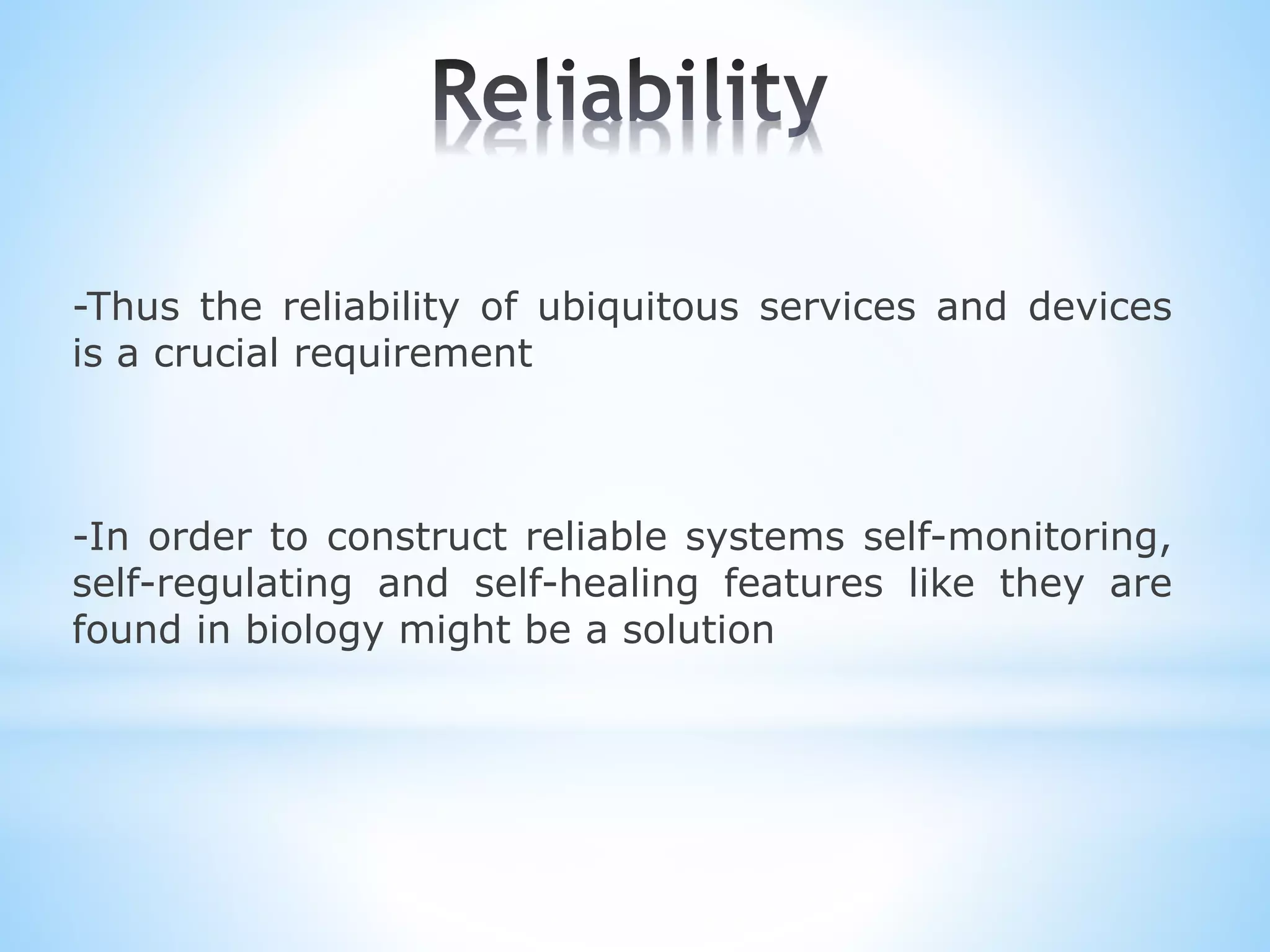 Reliability

-Thus the reliability of ubiquitous services and devices is a crucial requirement

-In order to construct reliable systems self-monitoring, self-regulating and self-healing features like they are found in biology might be a solution